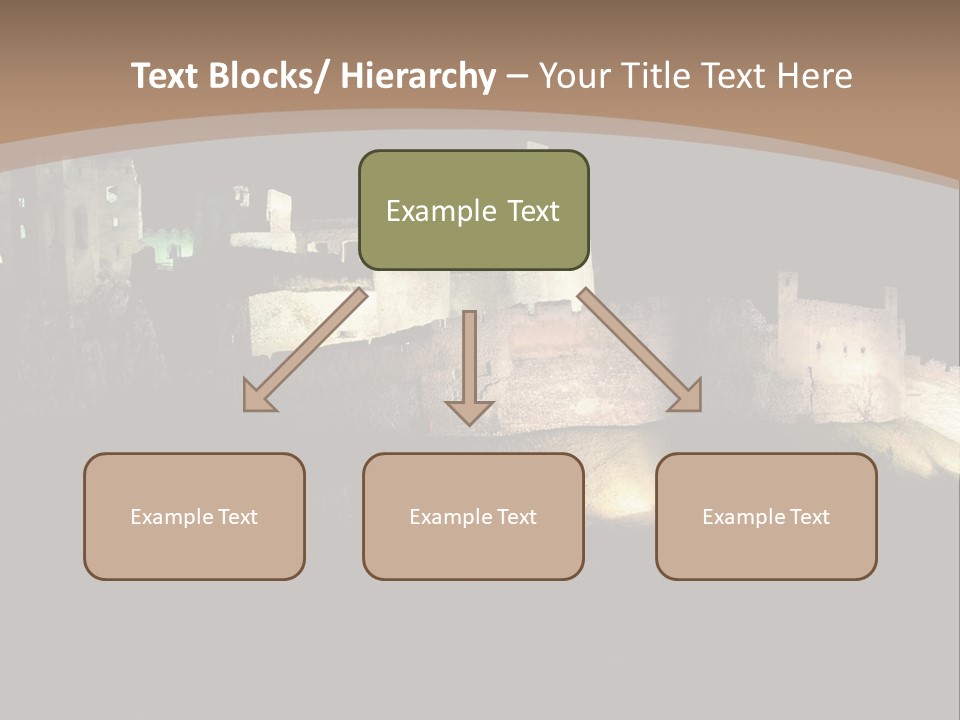 Text Blocks/ Hierarchy – Your Title Text Here

Example Text

Example Text

Example Text

Example Text